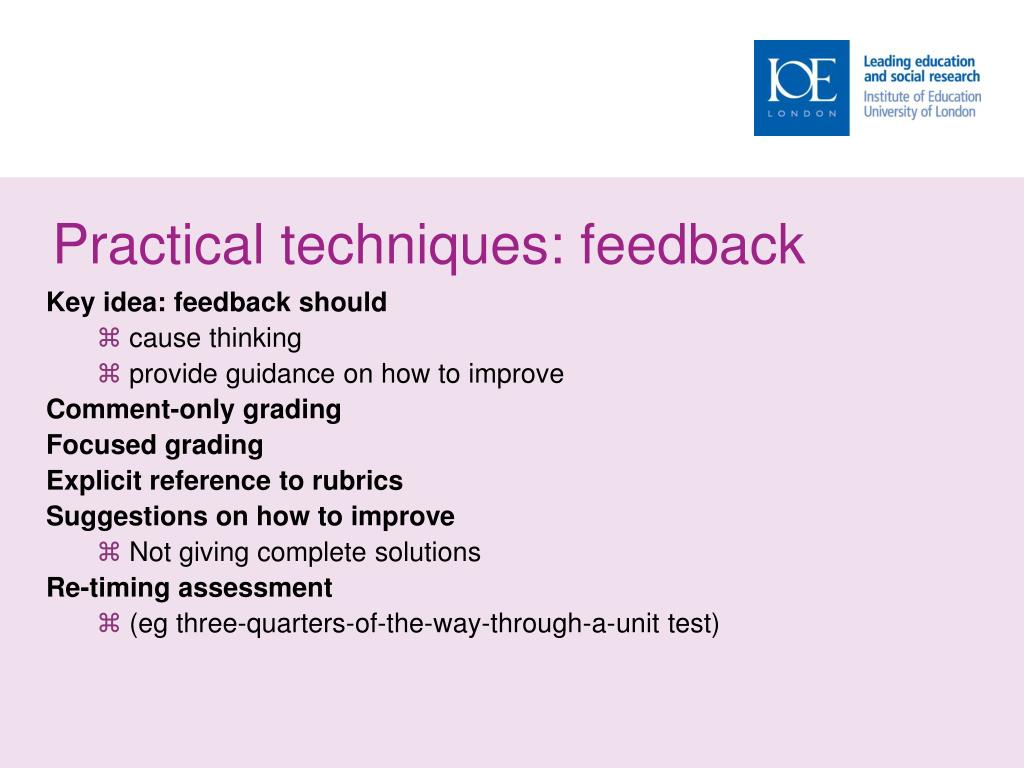 IOE
LONDON

Leading education and social research
Institute of Education
University of London

Practical techniques: feedback

Key idea: feedback should
⌘ cause thinking
⌘ provide guidance on how to improve
Comment-only grading
Focused grading
Explicit reference to rubrics
Suggestions on how to improve
⌘ Not giving complete solutions
Re-timing assessment
⌘ (eg three-quarters-of-the-way-through-a-unit test)